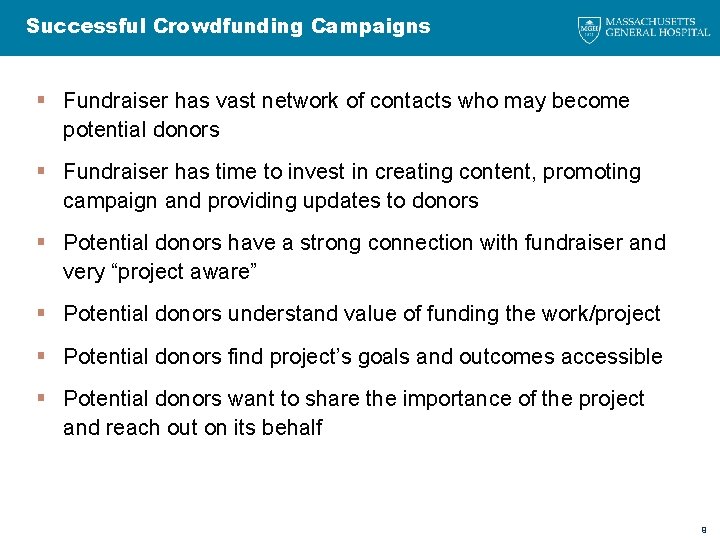 Successful Crowdfunding Campaigns

MGH 1811 MASSACHUSETTS GENERAL HOSPITAL

▪ Fundraiser has vast network of contacts who may become potential donors

▪ Fundraiser has time to invest in creating content, promoting campaign and providing updates to donors

▪ Potential donors have a strong connection with fundraiser and very “project aware”

▪ Potential donors understand value of funding the work/project

▪ Potential donors find project’s goals and outcomes accessible

▪ Potential donors want to share the importance of the project and reach out on its behalf

9